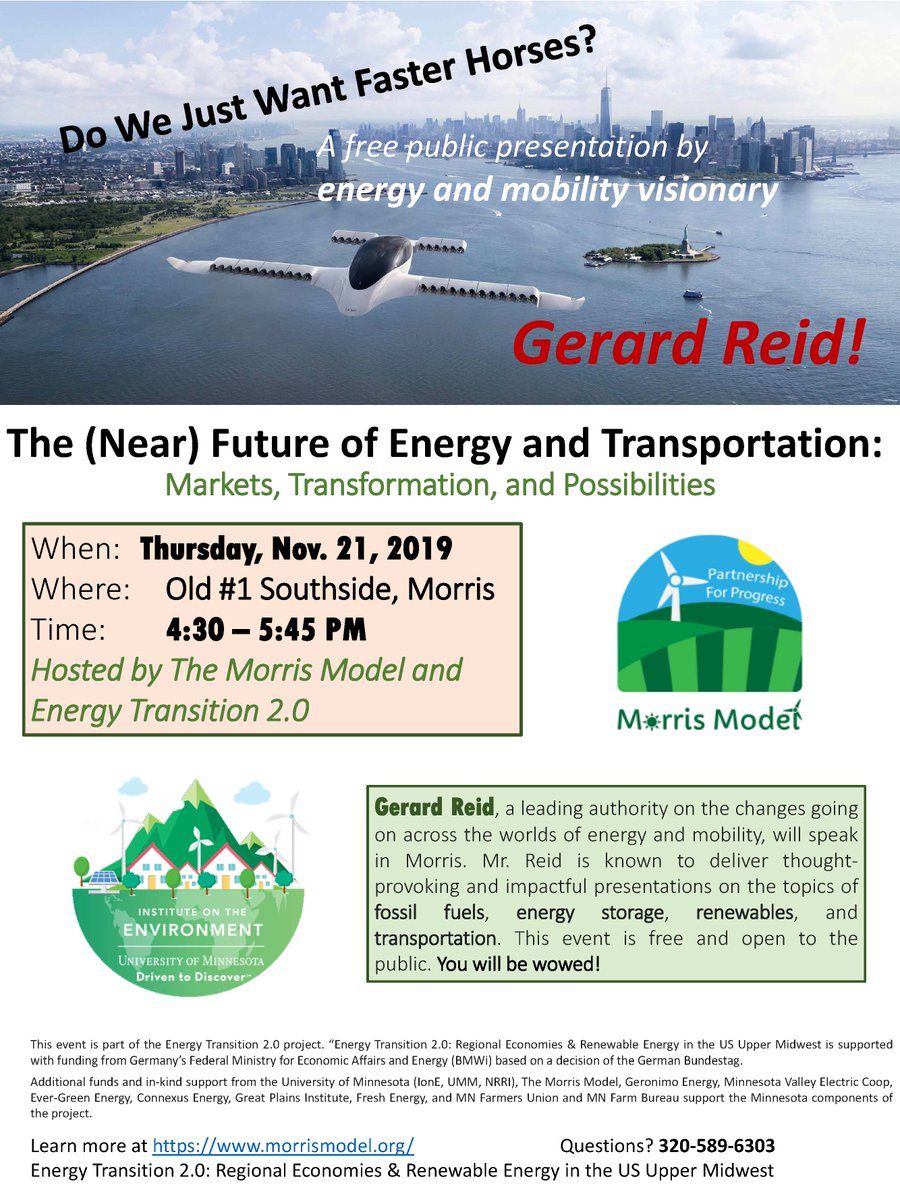 Do We Just Want Faster Horses?

A free public presentation by energy and mobility visionary

Gerard Reid!

The (Near) Future of Energy and Transportation:
Markets, Transformation, and Possibilities

When: Thursday, Nov. 21, 2019
Where: Old #1 Southside, Morris
Time: 4:30 – 5:45 PM
Hosted by The Morris Model and Energy Transition 2.0

Partnership For Progress
Morris Model

INSTITUTE ON THE ENVIRONMENT
UNIVERSITY OF MINNESOTA
Driven to Discover℠

Gerard Reid, a leading authority on the changes going on across the worlds of energy and mobility, will speak in Morris. Mr. Reid is known to deliver thought-provoking and impactful presentations on the topics of fossil fuels, energy storage, renewables, and transportation. This event is free and open to the public. You will be wowed!

This event is part of the Energy Transition 2.0 project. "Energy Transition 2.0: Regional Economies & Renewable Energy in the US Upper Midwest is supported with funding from Germany's Federal Ministry for Economic Affairs and Energy (BMWi) based on a decision of the German Bundestag.

Additional funds and in-kind support from the University of Minnesota (IonE, UMM, NRRI), The Morris Model, Geronimo Energy, Minnesota Valley Electric Coop, Ever-Green Energy, Connexus Energy, Great Plains Institute, Fresh Energy, and MN Farmers Union and MN Farm Bureau support the Minnesota components of the project.

Learn more at https://www.morrismodel.org/ Questions? 320-589-6303
Energy Transition 2.0: Regional Economies & Renewable Energy in the US Upper Midwest